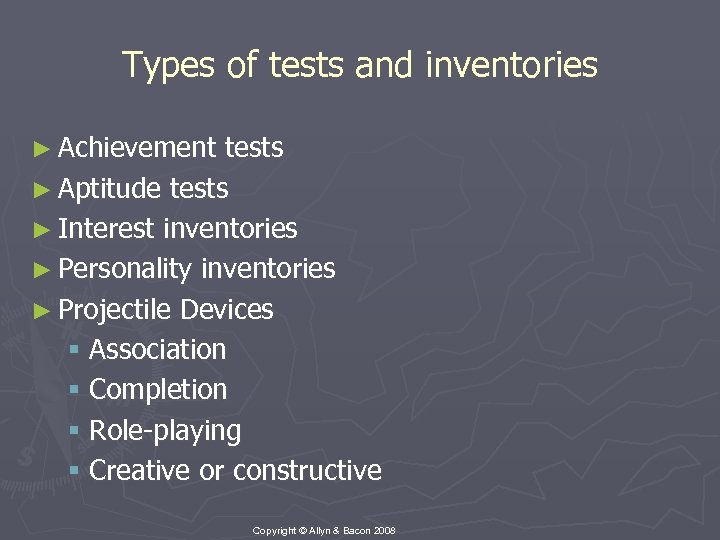 Types of tests and inventories

► Achievement tests
► Aptitude tests
► Interest inventories
► Personality inventories
► Projectile Devices
▪ Association
▪ Completion
▪ Role-playing
▪ Creative or constructive

Copyright © Allyn & Bacon 2008